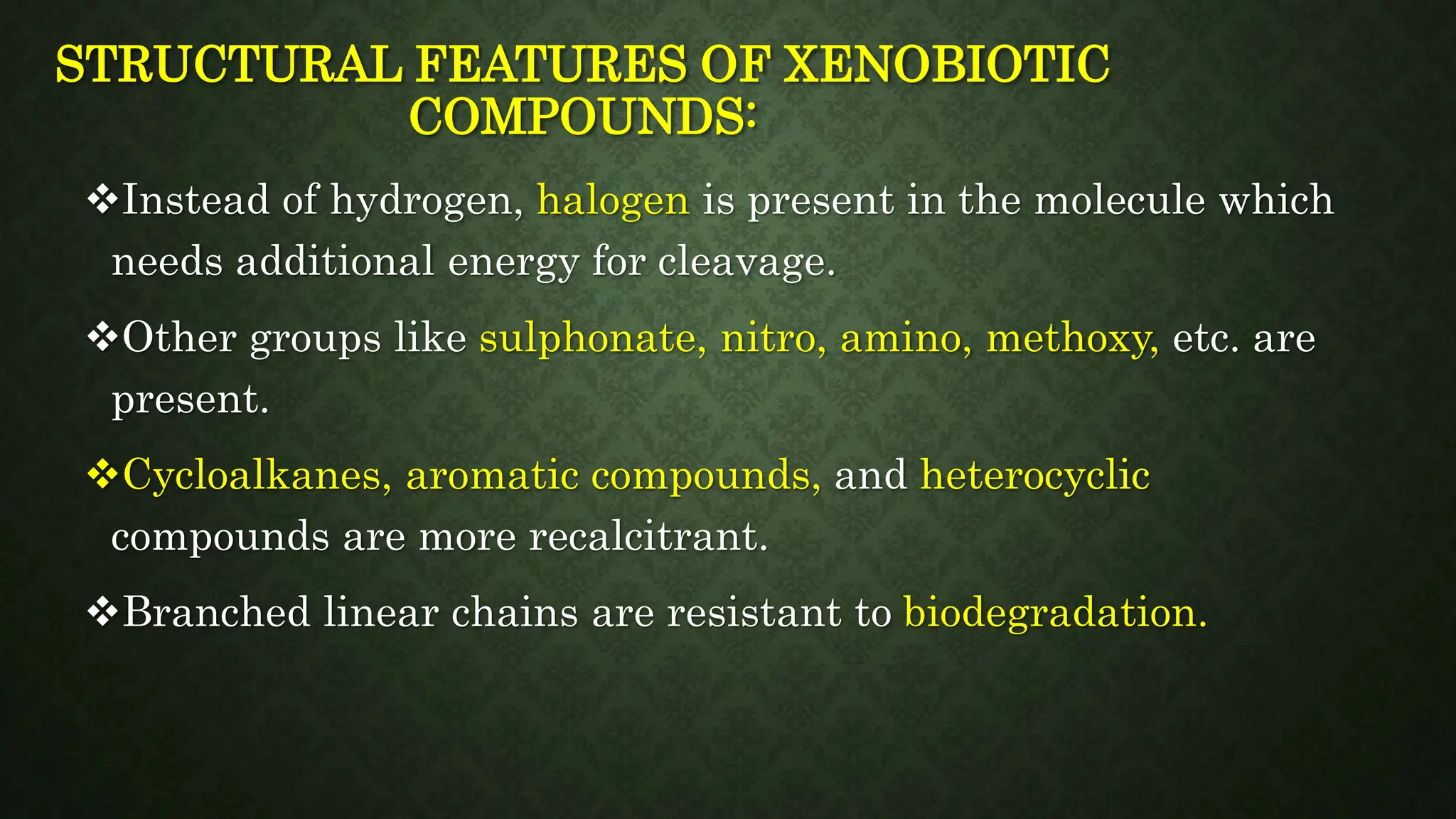 STRUCTURAL FEATURES OF XENOBIOTIC COMPOUNDS:

❖Instead of hydrogen, halogen is present in the molecule which needs additional energy for cleavage.

❖Other groups like sulphonate, nitro, amino, methoxy, etc. are present.

❖Cycloalkanes, aromatic compounds, and heterocyclic compounds are more recalcitrant.

❖Branched linear chains are resistant to biodegradation.